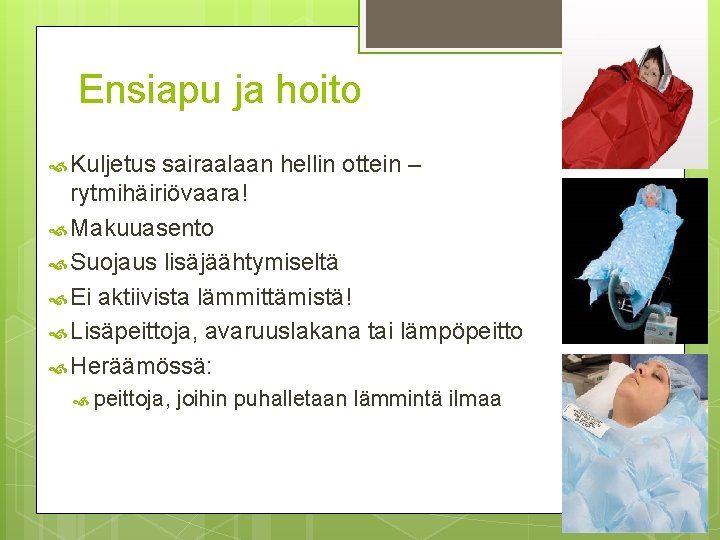 Ensiapu ja hoito

Kuljetus sairaalaan hellin ottein – rytmihäiriövaara!

Makuuasento

Suojaus lisäjäähtymiseltä

Ei aktiivista lämmittämistä!

Lisäpeittoja, avaruuslakana tai lämpöpeitto

Heräämössä:

peittoja, joihin puhalletaan lämmintä ilmaa